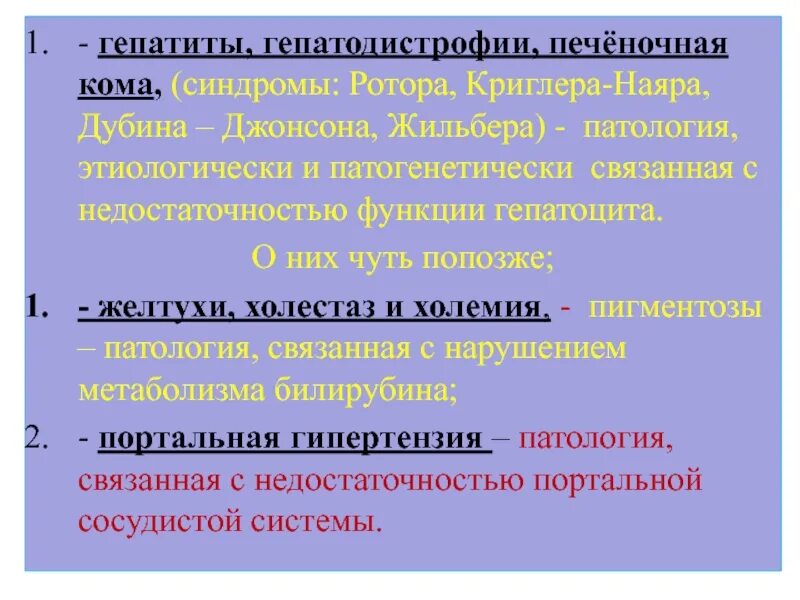 1. - гепатиты, гепатодистрофии, печёночная кома, (синдромы: Ротора, Криглера-Наяра, Дубина – Джонсона, Жильбера) - патология, этиологически и патогенетически связанная с недостаточностью функции гепатоцита.

О них чуть попозже;

1. - желтухи, холестаз и холемия, - пигментозы – патология, связанная с нарушением метаболизма билирубина;

2. - портальная гипертензия – патология, связанная с недостаточностью портальной сосудистой системы.